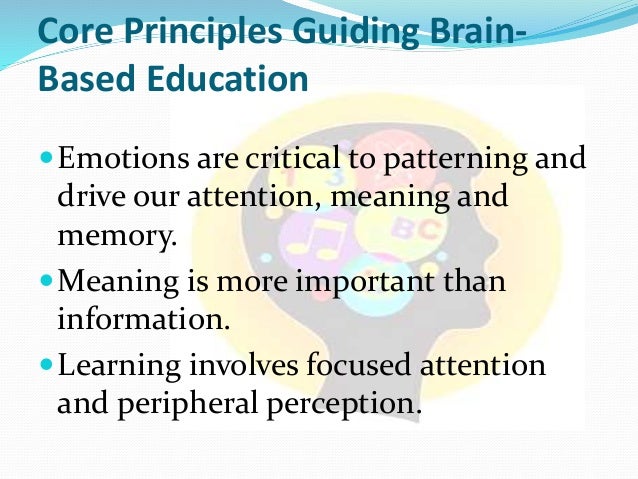 Core Principles Guiding Brain-Based Education

Emotions are critical to patterning and drive our attention, meaning and memory.

Meaning is more important than information.

Learning involves focused attention and peripheral perception.